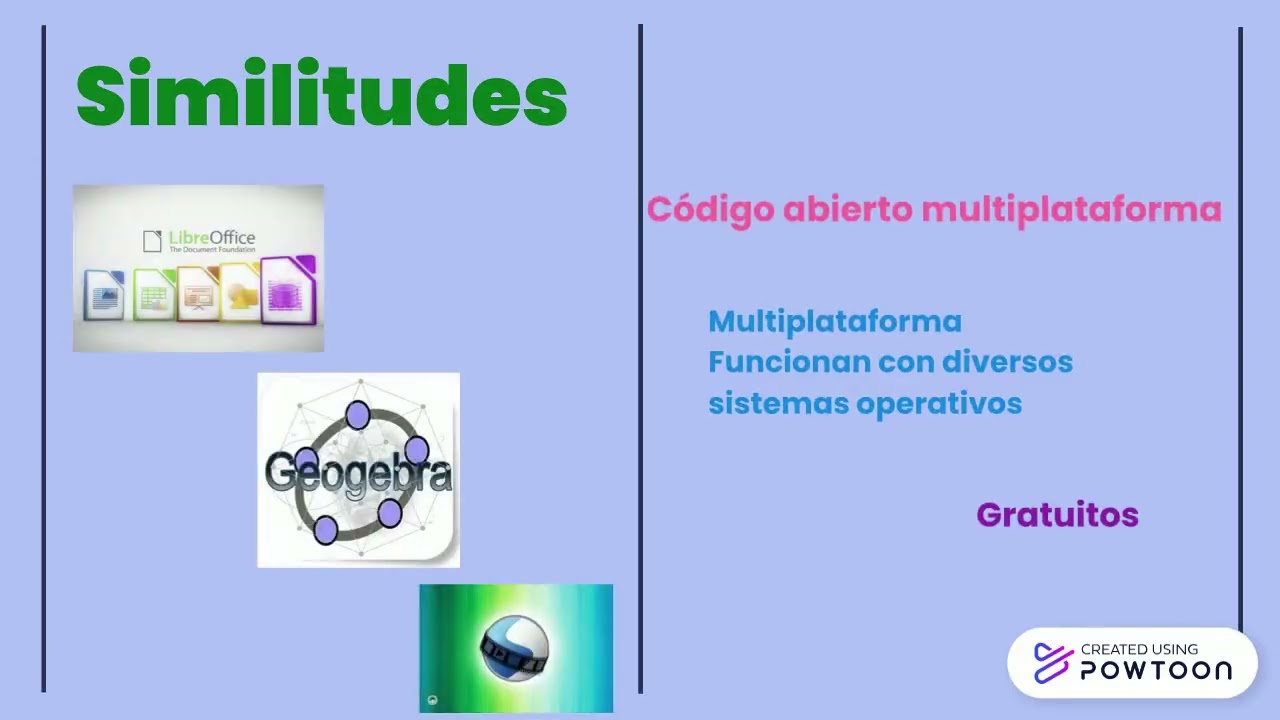 Similitudes

LibreOffice
The Document Foundation

Geogebra

Código abierto multiplataforma

Multiplataforma
Funcionan con diversos sistemas operativos

Gratuitos

CREATED USING
POWTOON